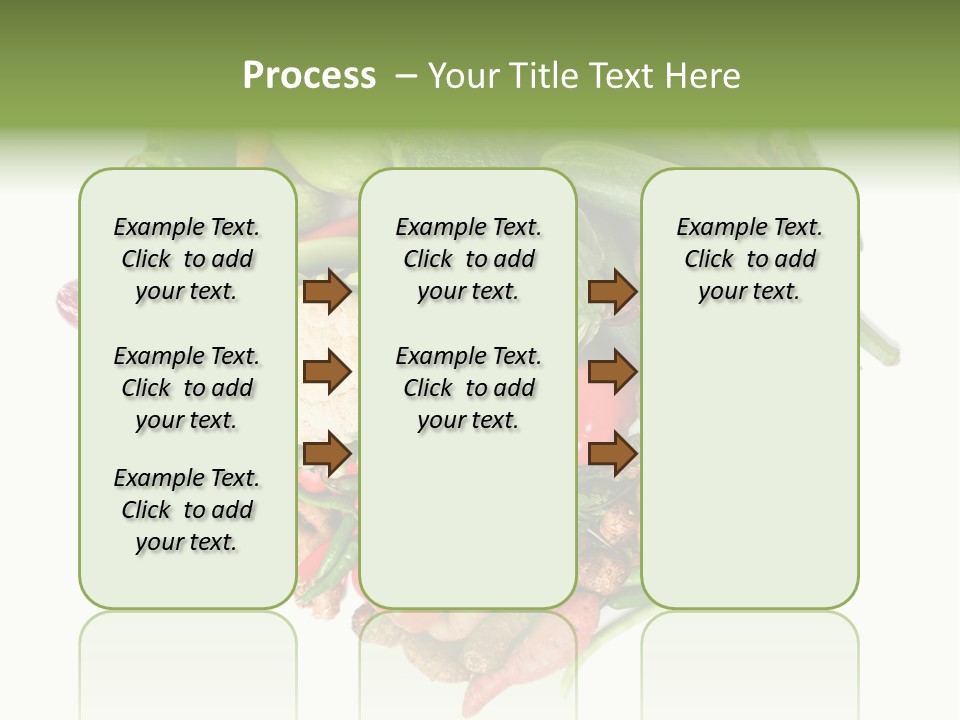 Process – Your Title Text Here

Example Text. Click to add your text.

Example Text. Click to add your text.

Example Text. Click to add your text.

Example Text. Click to add your text.

Example Text. Click to add your text.

Example Text. Click to add your text.